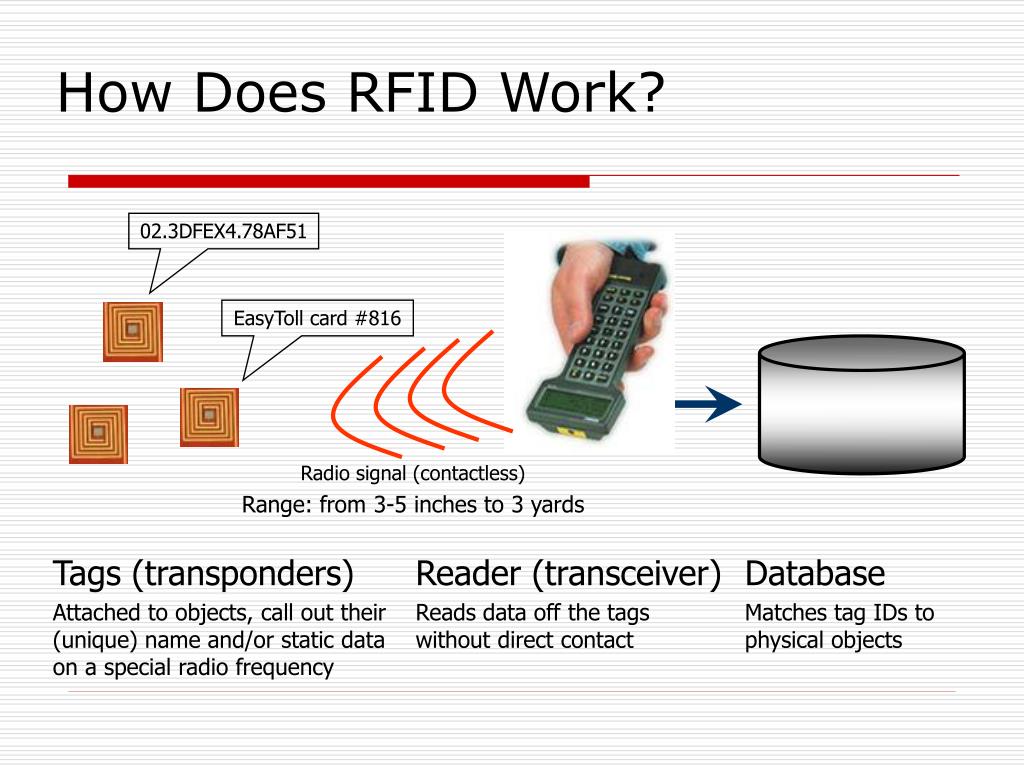 How Does RFID Work?

02.3DFEX4.78AF51

EasyToll card #816

Radio signal (contactless)

Range: from 3-5 inches to 3 yards

Tags (transponders)

Attached to objects, call out their (unique) name and/or static data on a special radio frequency

Reader (transceiver)

Reads data off the tags without direct contact

Database

Matches tag IDs to physical objects